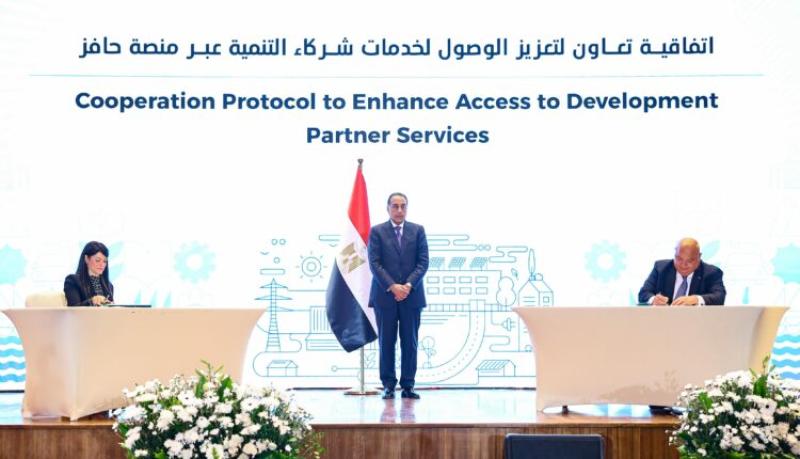 اتفاقية تعاون لتعزيز الوصول لخدمات شركاء التنمية عبر منصة حافز

Cooperation Protocol to Enhance Access to Development Partner Services